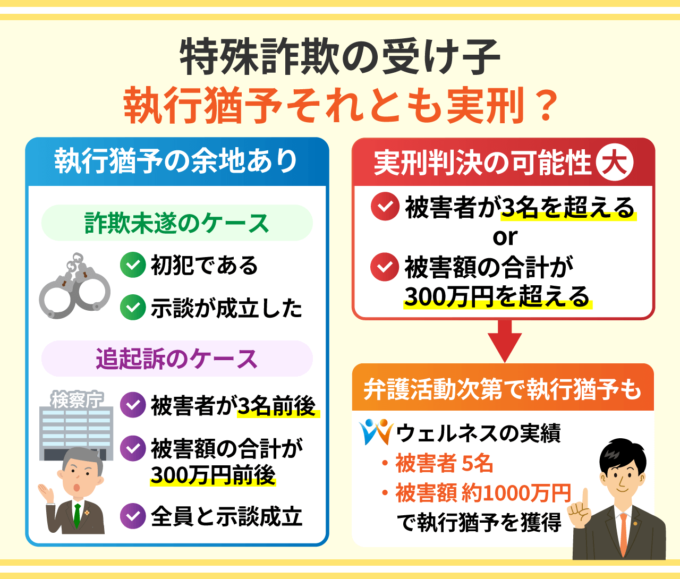 特殊詐欺の受け子
執行猶予それとも実刑？

執行猶予の余地あり

詐欺未遂のケース

初犯である

示談が成立した

追起訴のケース

検察庁

被害者が3名前後

被害額の合計が300万円前後

全員と示談成立

実刑判決の可能性 大

被害者が3名を超える
or
被害額の合計が300万円を超える

弁護活動次第で執行猶予も

ウェルネスの実績
・被害者 5名
・被害額 約1000万円
で執行猶予を獲得